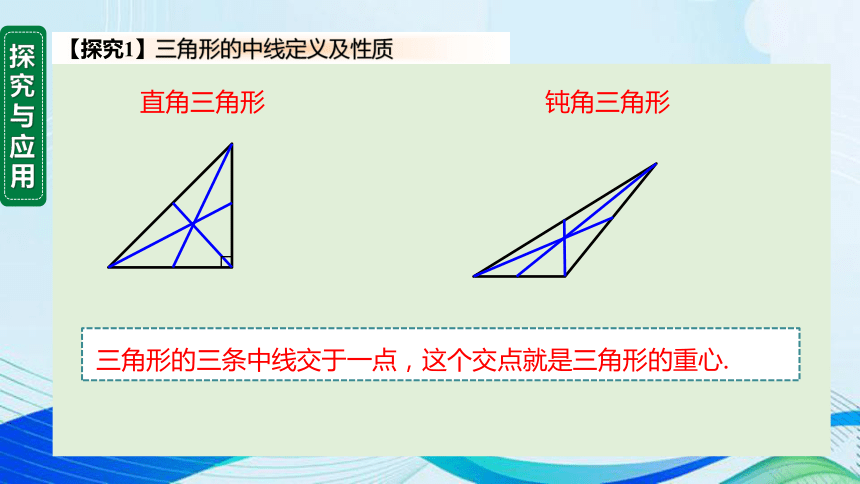 探究与应用

【探究1】三角形的中线定义及性质

直角三角形

钝角三角形

三角形的三条中线交于一点，这个交点就是三角形的重心.